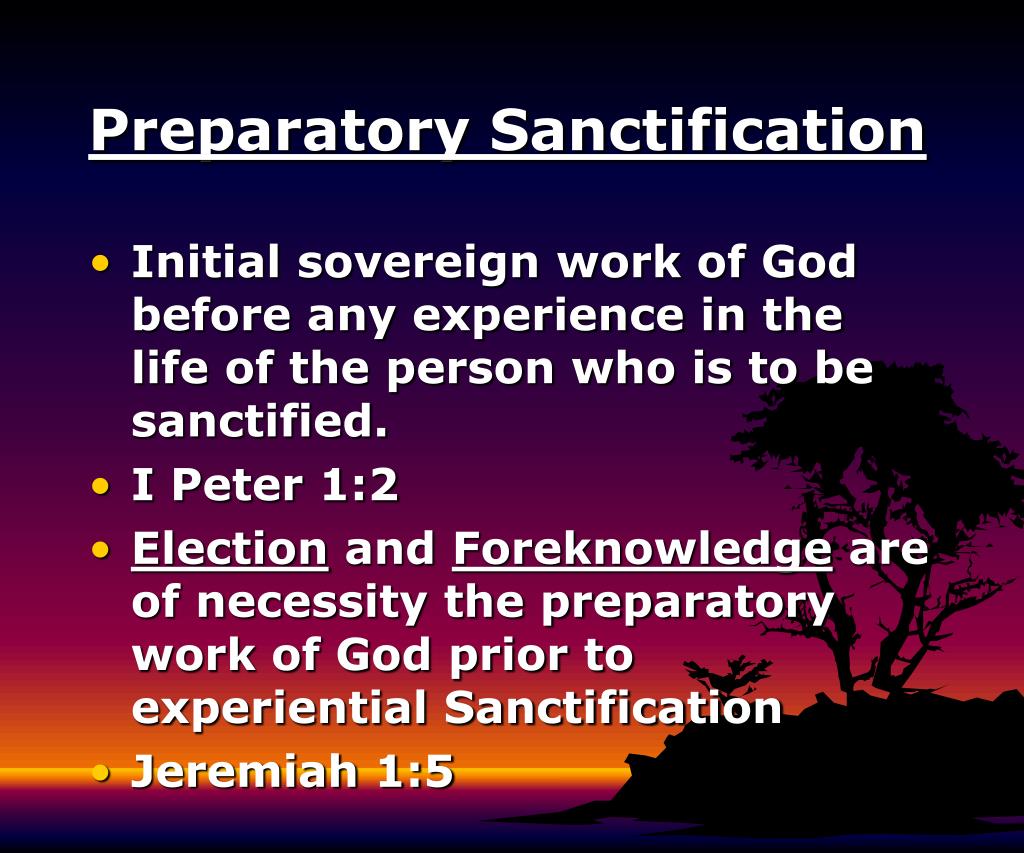 Preparatory Sanctification

• Initial sovereign work of God before any experience in the life of the person who is to be sanctified.
• I Peter 1:2
• Election and Foreknowledge are of necessity the preparatory work of God prior to experiential Sanctification
• Jeremiah 1:5